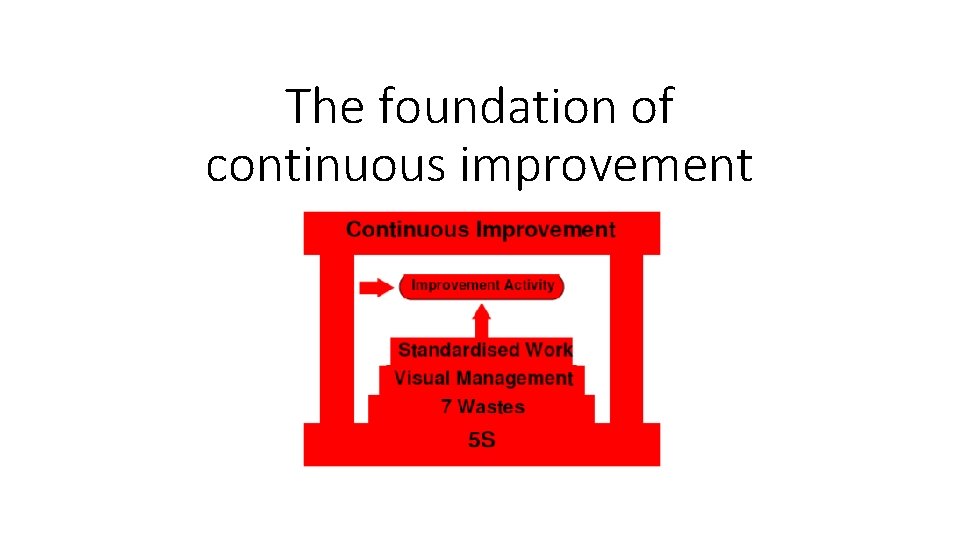 The foundation of continuous improvement

Continuous Improvement

Improvement Activity

Standardised Work

Visual Management

7 Wastes

5S